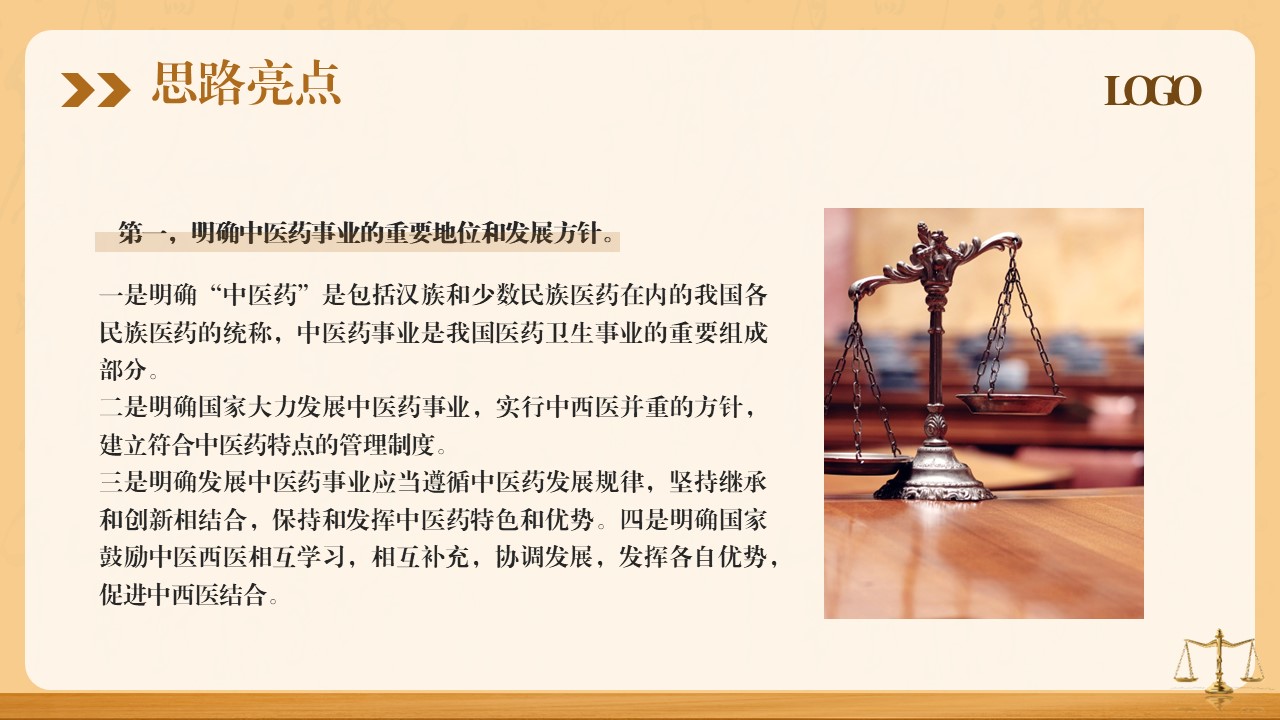 思路亮点

LOGO

第一，明确中医药事业的重要地位和发展方针。

一是明确“中医药”是包括汉族和少数民族医药在内的我国各民族医药的统称，中医药事业是我国医药卫生事业的重要组成部分。
二是明确国家大力发展中医药事业，实行中西医并重的方针，建立符合中医药特点的管理制度。
三是明确发展中医药事业应当遵循中医药发展规律，坚持继承和创新相结合，保持和发挥中医药特色和优势。四是明确国家鼓励中医西医相互学习，相互补充，协调发展，发挥各自优势，促进中西医结合。